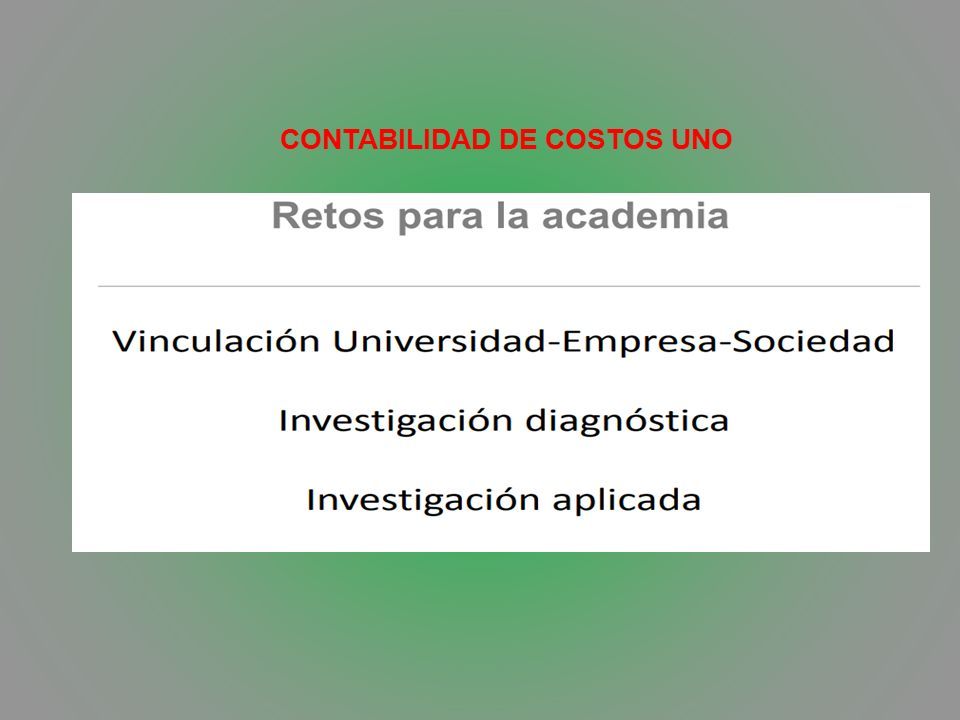 CONTABILIDAD DE COSTOS UNO

Retos para la academia

Vinculación Universidad-Empresa-Sociedad

Investigación diagnóstica

Investigación aplicada